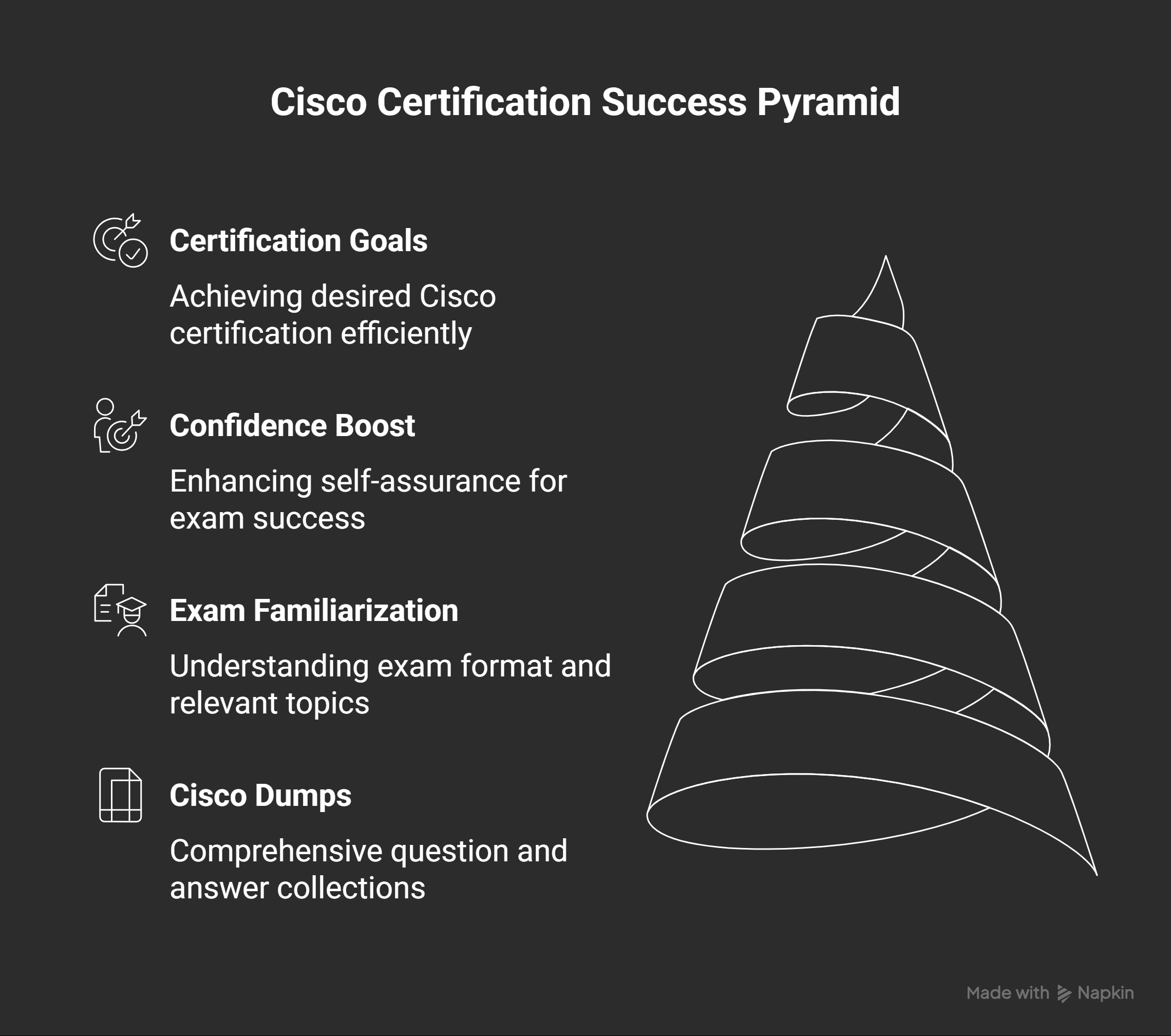 Cisco Certification Success Pyramid

Certification Goals

Achieving desired Cisco certification efficiently

Confidence Boost

Enhancing self-assurance for exam success

Exam Familiarization

Understanding exam format and relevant topics

Cisco Dumps

Comprehensive question and answer collections

Made with Napkin